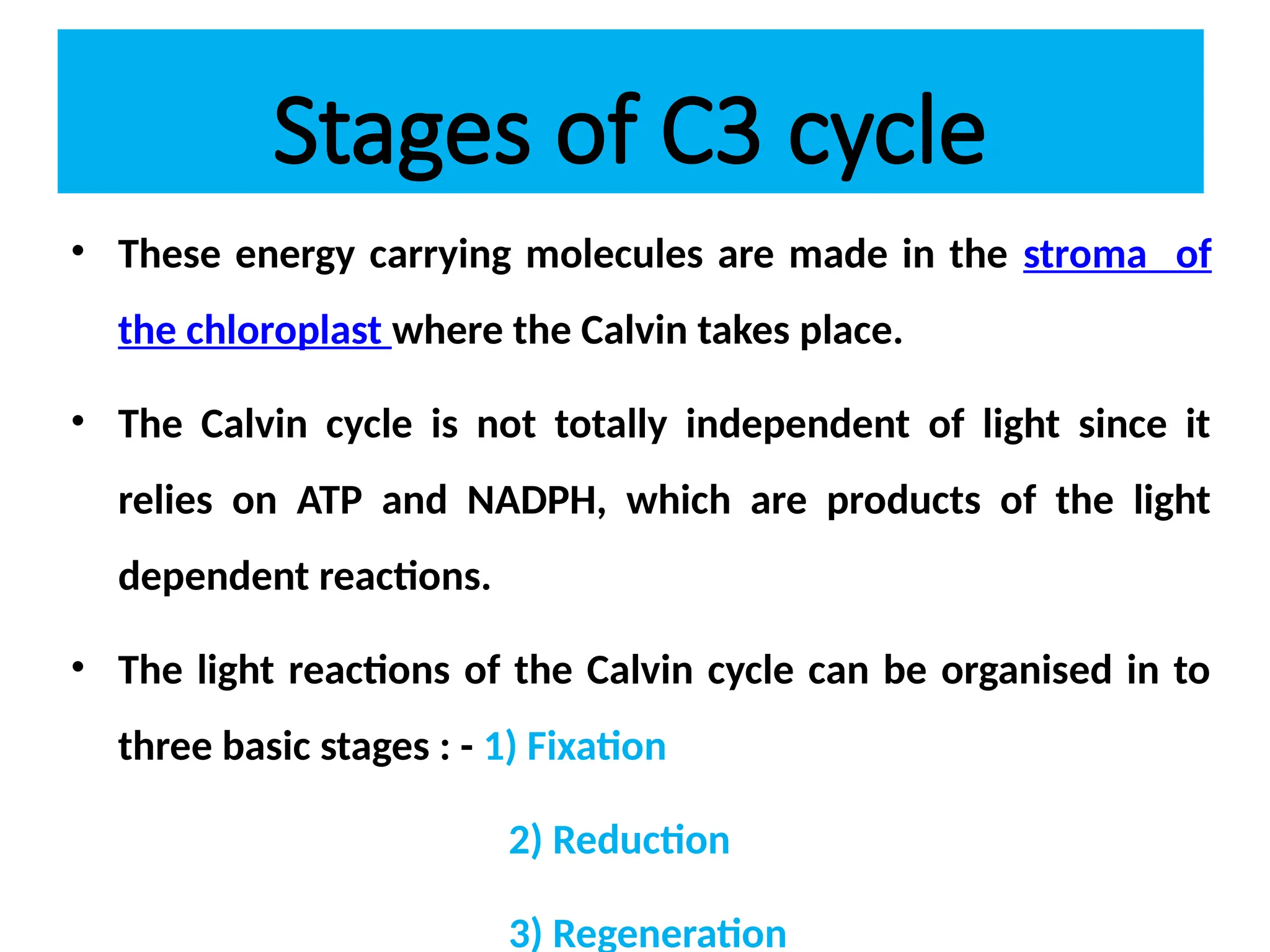 Stages of C3 cycle

• These energy carrying molecules are made in the stroma of the chloroplast where the Calvin takes place.

• The Calvin cycle is not totally independent of light since it relies on ATP and NADPH, which are products of the light dependent reactions.

• The light reactions of the Calvin cycle can be organised in to three basic stages : - 1) Fixation

2) Reduction

3) Regeneration